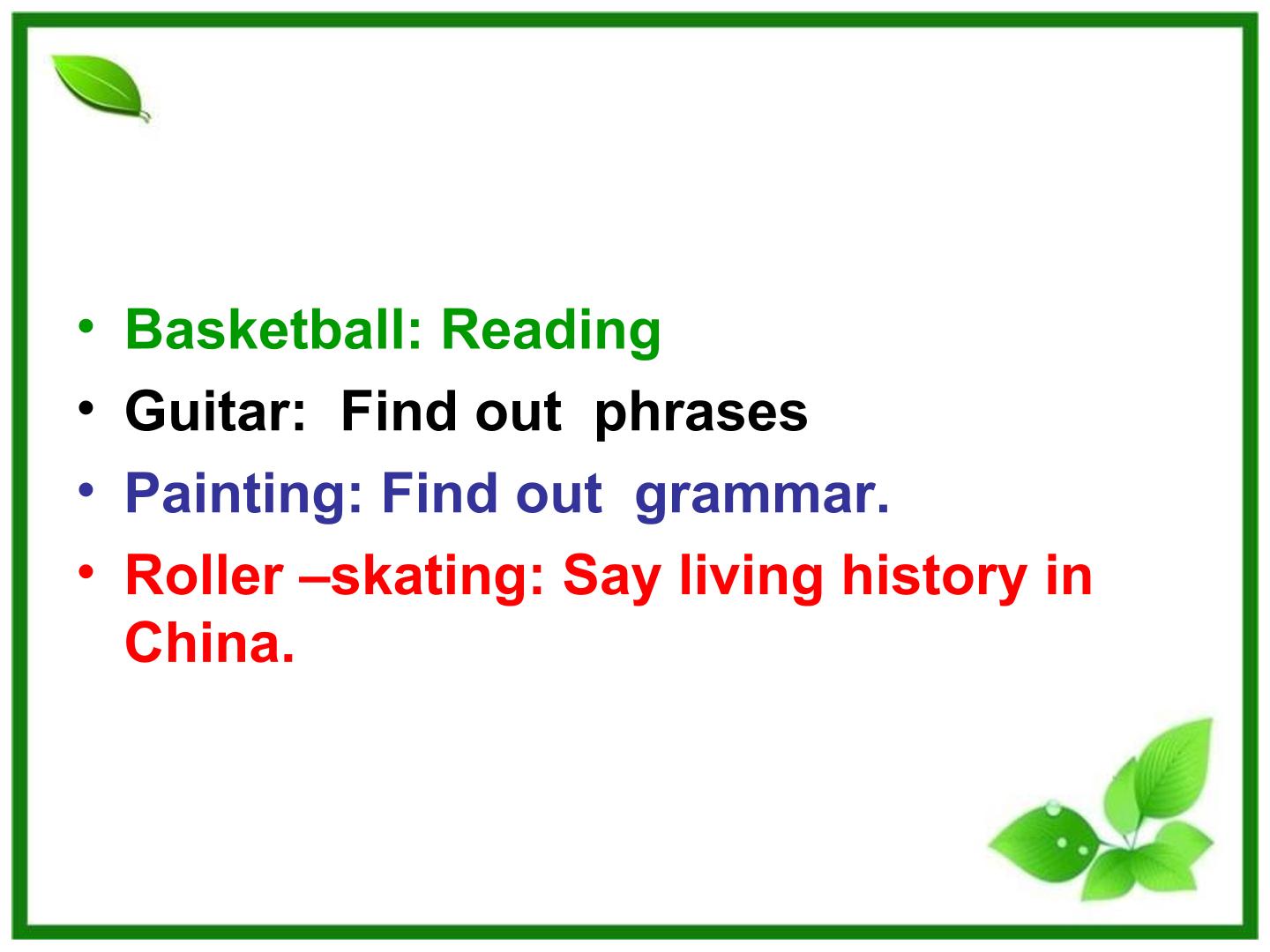 • Basketball: Reading
• Guitar:  Find out  phrases
• Painting: Find out  grammar.
• Roller –skating: Say living history in China.